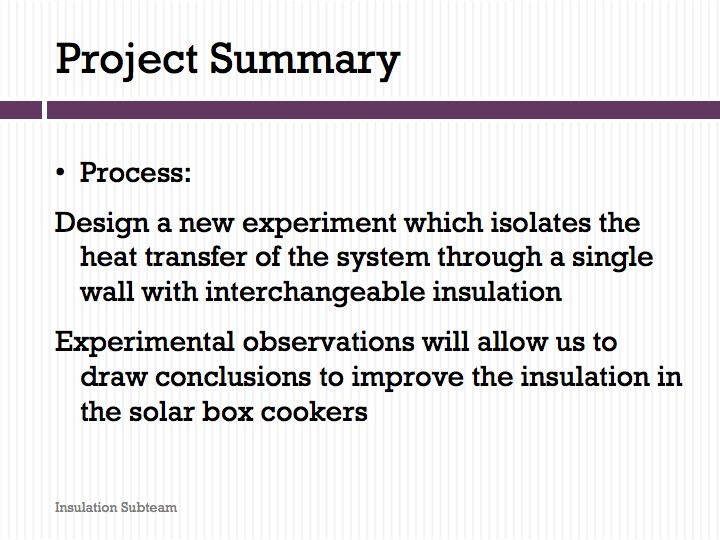 Project Summary

• Process:

Design a new experiment which isolates the heat transfer of the system through a single wall with interchangeable insulation

Experimental observations will allow us to draw conclusions to improve the insulation in the solar box cookers

Insulation Subteam